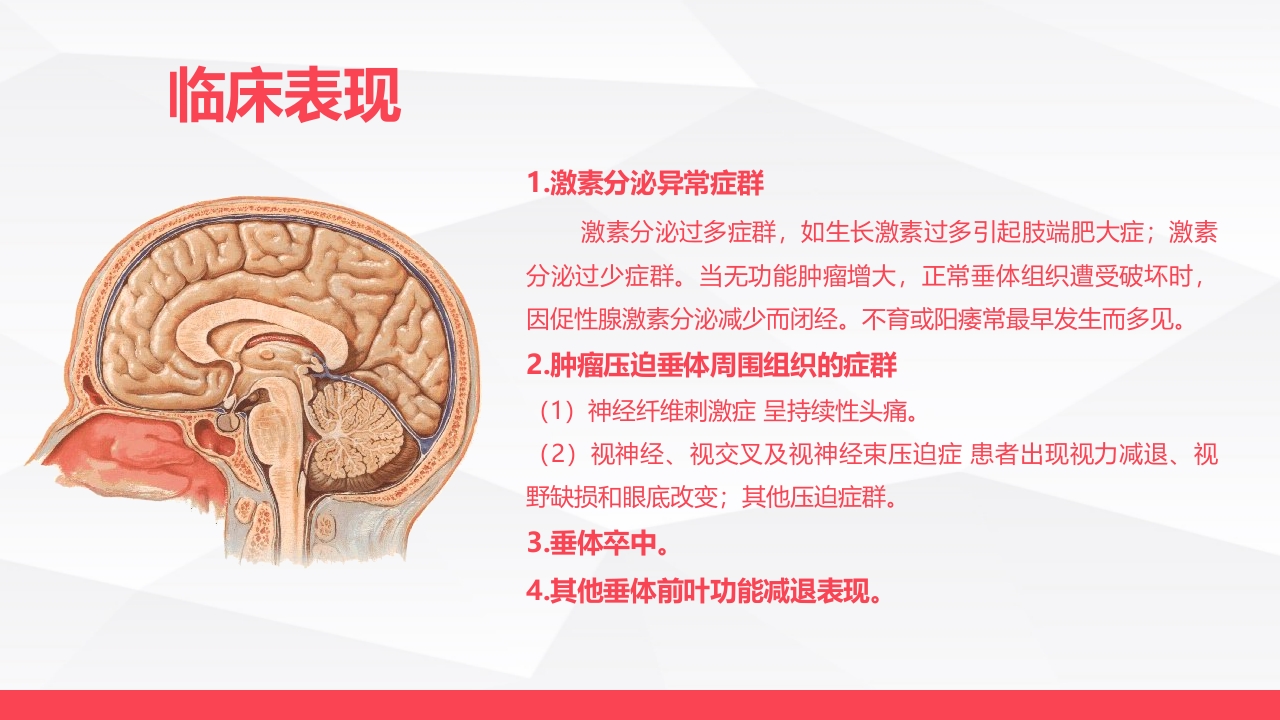 临床表现

1.激素分泌异常症群

激素分泌过多症群，如生长激素过多引起肢端肥大症；激素分泌过少症群。当无功能肿瘤增大，正常垂体组织遭受破坏时，因促性腺激素分泌减少而闭经。不育或阳痿常最早发生而多见。

2.肿瘤压迫垂体周围组织的症群

（1）神经纤维刺激症 呈持续性头痛。

（2）视神经、视交叉及视神经束压迫症 患者出现视力减退、视野缺损和眼底改变；其他压迫症群。

3.垂体卒中。

4.其他垂体前叶功能减退表现。